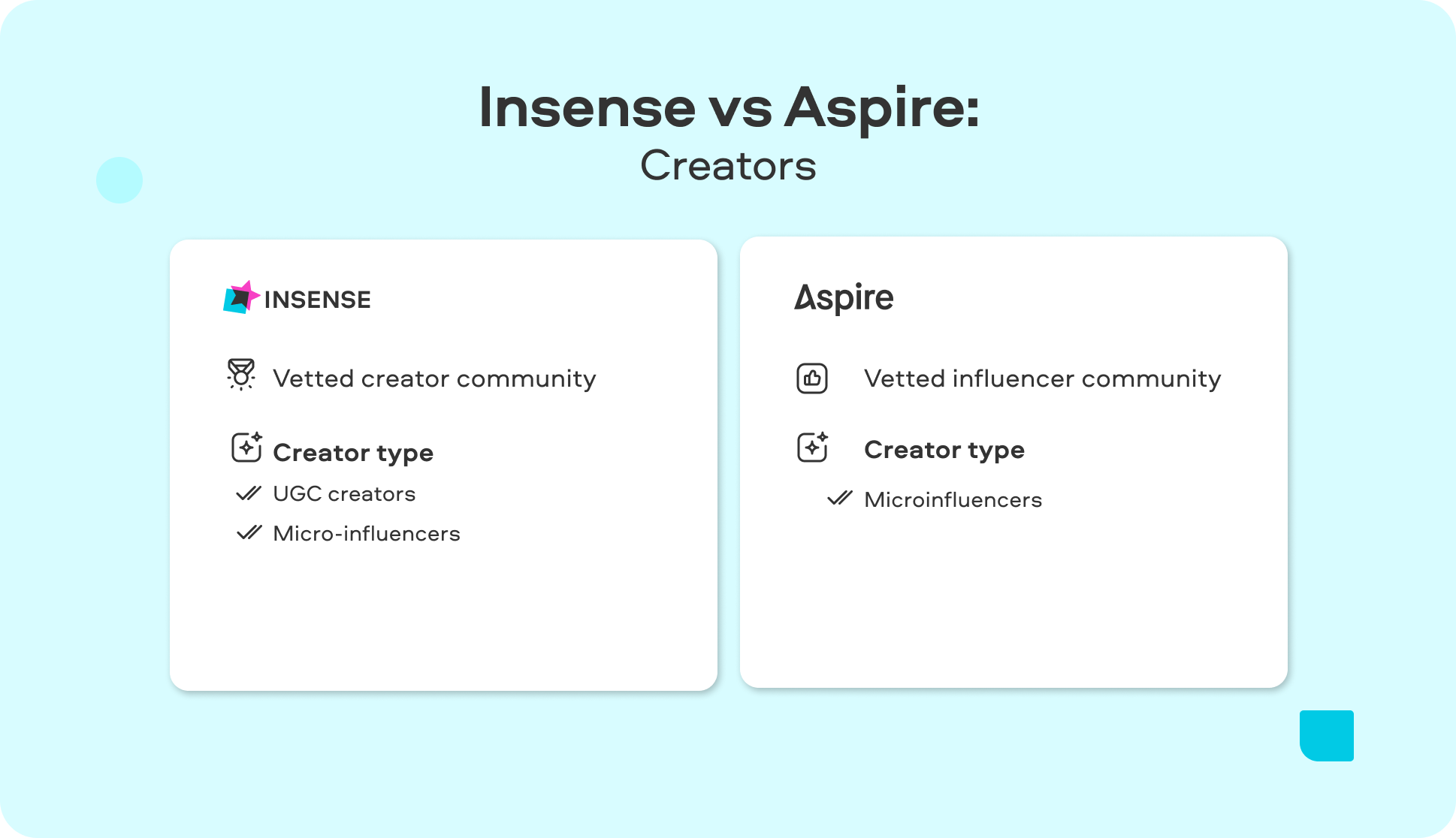 Insense vs Aspire:
Creators

INSENSE

Vetted creator community

Creator type

UGC creators

Micro-influencers

Aspire

Vetted influencer community

Creator type

Microinfluencers